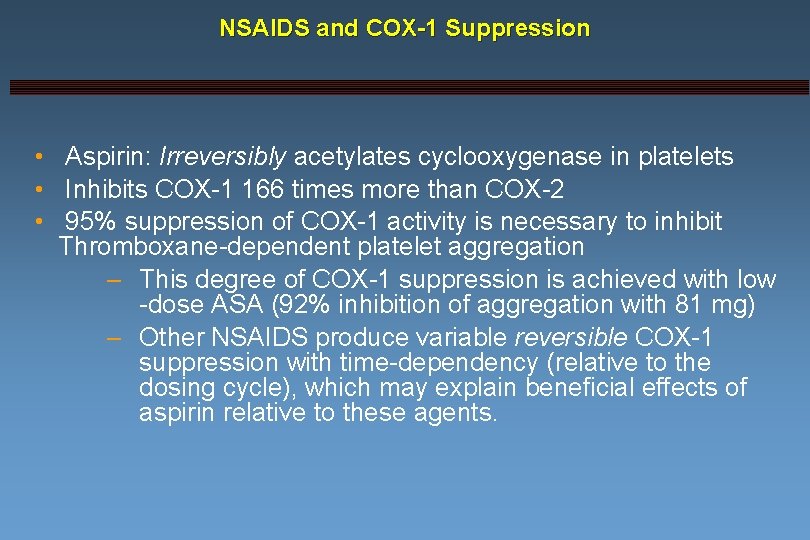 NSAIDS and COX-1 Suppression

• Aspirin: Irreversibly acetylates cyclooxygenase in platelets
• Inhibits COX-1 166 times more than COX-2
• 95% suppression of COX-1 activity is necessary to inhibit Thromboxane-dependent platelet aggregation
– This degree of COX-1 suppression is achieved with low -dose ASA (92% inhibition of aggregation with 81 mg)
– Other NSAIDS produce variable reversible COX-1 suppression with time-dependency (relative to the dosing cycle), which may explain beneficial effects of aspirin relative to these agents.